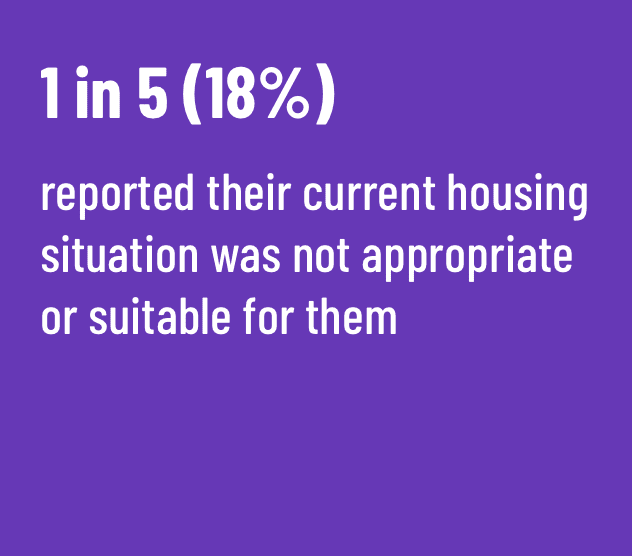 1 in 5 (18%)

reported their current housing situation was not appropriate or suitable for them